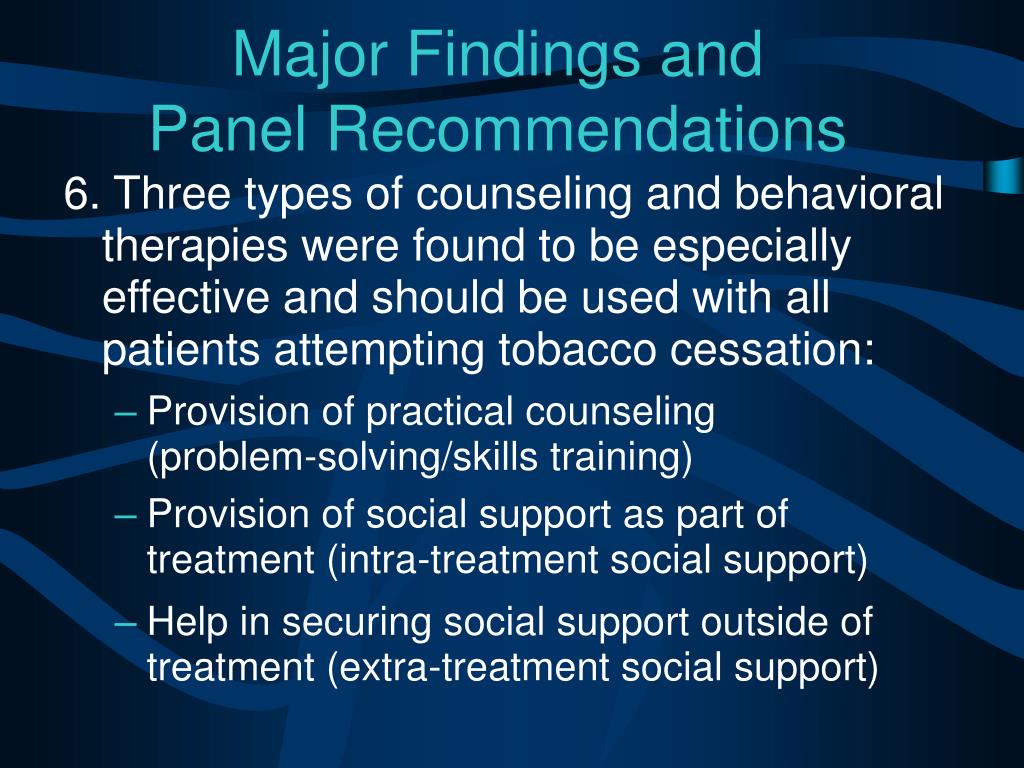 Major Findings and Panel Recommendations

6. Three types of counseling and behavioral therapies were found to be especially effective and should be used with all patients attempting tobacco cessation:

– Provision of practical counseling (problem-solving/skills training)

– Provision of social support as part of treatment (intra-treatment social support)

– Help in securing social support outside of treatment (extra-treatment social support)